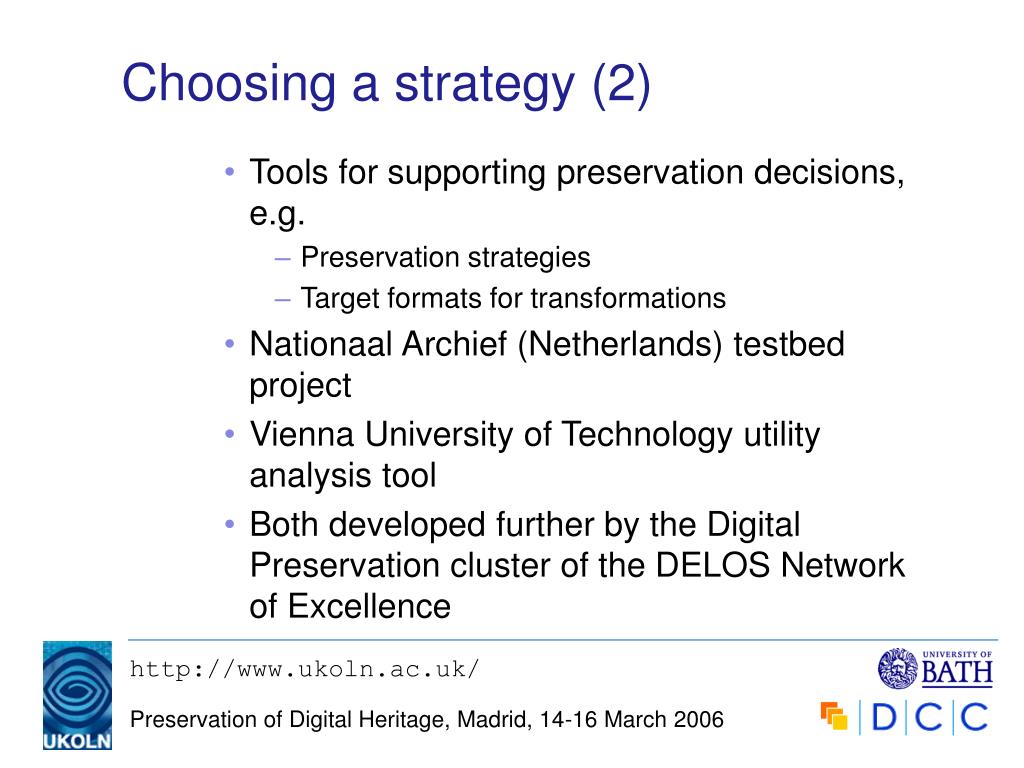 Choosing a strategy (2)

• Tools for supporting preservation decisions, e.g.
– Preservation strategies
– Target formats for transformations
• Nationaal Archief (Netherlands) testbed project
• Vienna University of Technology utility analysis tool
• Both developed further by the Digital Preservation cluster of the DELOS Network of Excellence

UKOLN

http://www.ukoln.ac.uk/

Preservation of Digital Heritage, Madrid, 14-16 March 2006

UNIVERSITY OF BATH

DCC